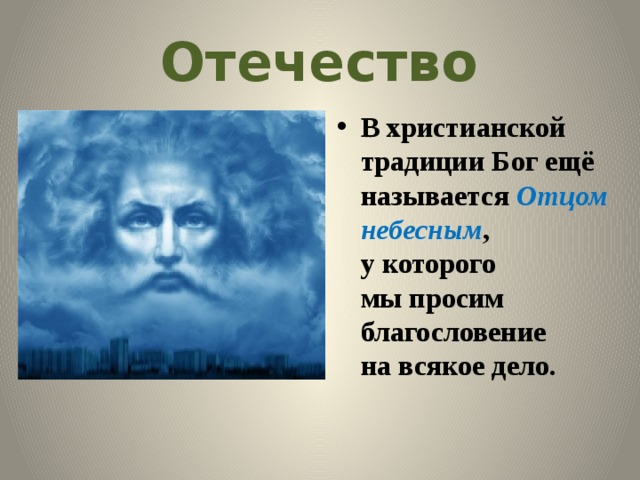 Отечество

• В христианской традиции Бог ещё называется Отцом небесным, у которого мы просим благословение на всякое дело.